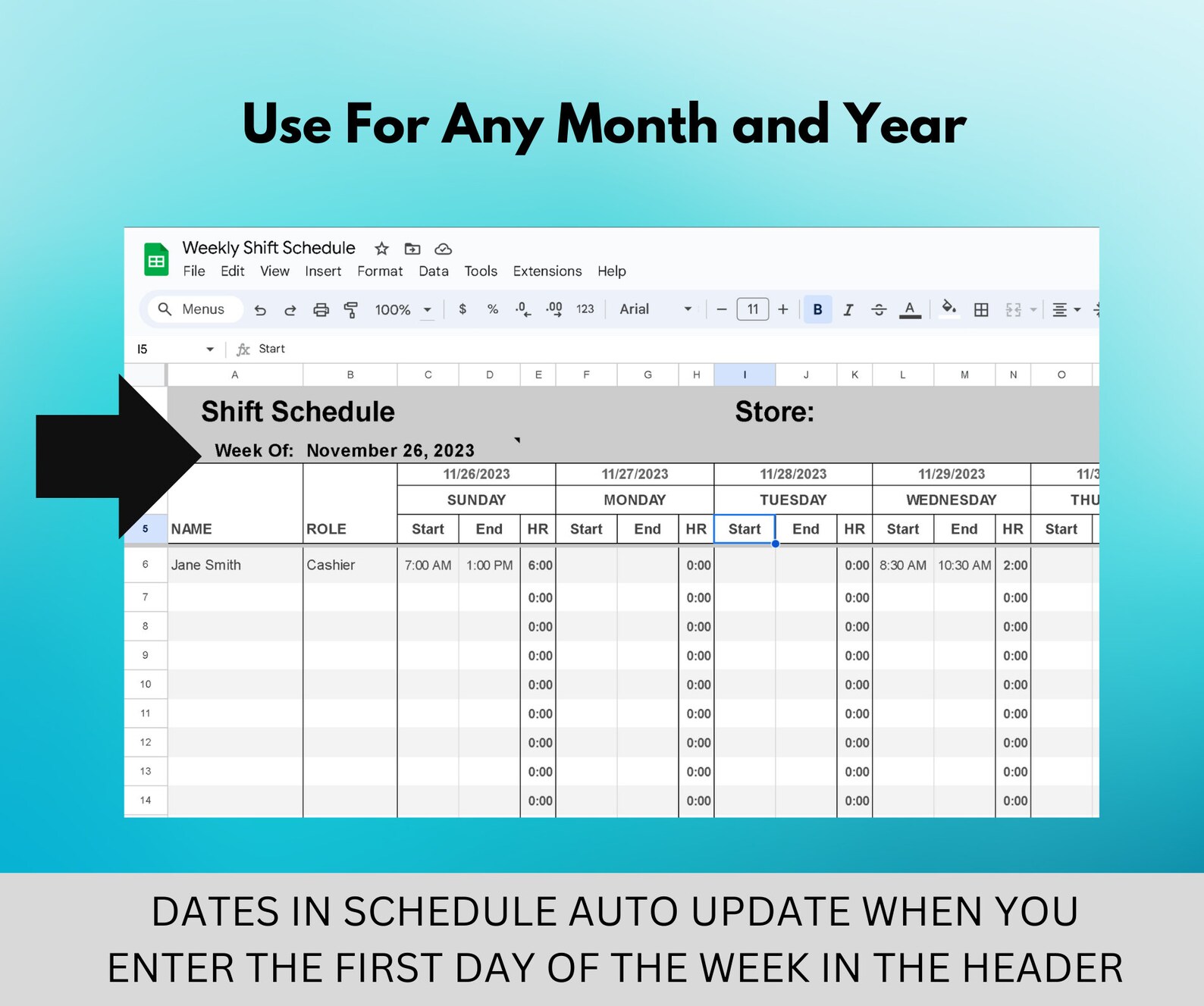 Use For Any Month and Year

Weekly Shift Schedule
File Edit View Insert Format Data Tools Extensions Help
Menus 100% $ % .0 .00 123 Arial 11 B I A

I5 fx Start

| | A | B | C | D | E | F | G | H | I | J | K | L | M | N | O |
|---|---|---|---|---|---|---|---|---|---|---|---|---|---|---|---|
| | Shift Schedule | | | | | | | | Store: | | | | | | |
| | Week Of: November 26, 2023 | | | | | | | | | | | | | | |
| | | | 11/26/2023 | | | 11/27/2023 | | | 11/28/2023 | | | 11/29/2023 | | | 11/3 |
| | | | SUNDAY | | | MONDAY | | | TUESDAY | | | WEDNESDAY | | | THU |
| 5 | NAME | ROLE | Start | End | HR | Start | End | HR | Start | End | HR | Start | End | HR | Start |
| 6 | Jane Smith | Cashier | 7:00 AM | 1:00 PM | 6:00 | | | 0:00 | | | 0:00 | 8:30 AM | 10:30 AM | 2:00 | |
| 7 | | | | | 0:00 | | | 0:00 | | | 0:00 | | | 0:00 | |
| 8 | | | | | 0:00 | | | 0:00 | | | 0:00 | | | 0:00 | |
| 9 | | | | | 0:00 | | | 0:00 | | | 0:00 | | | 0:00 | |
| 10 | | | | | 0:00 | | | 0:00 | | | 0:00 | | | 0:00 | |
| 11 | | | | | 0:00 | | | 0:00 | | | 0:00 | | | 0:00 | |
| 12 | | | | | 0:00 | | | 0:00 | | | 0:00 | | | 0:00 | |
| 13 | | | | | 0:00 | | | 0:00 | | | 0:00 | | | 0:00 | |
| 14 | | | | | 0:00 | | | 0:00 | | | 0:00 | | | 0:00 | |

DATES IN SCHEDULE AUTO UPDATE WHEN YOU ENTER THE FIRST DAY OF THE WEEK IN THE HEADER